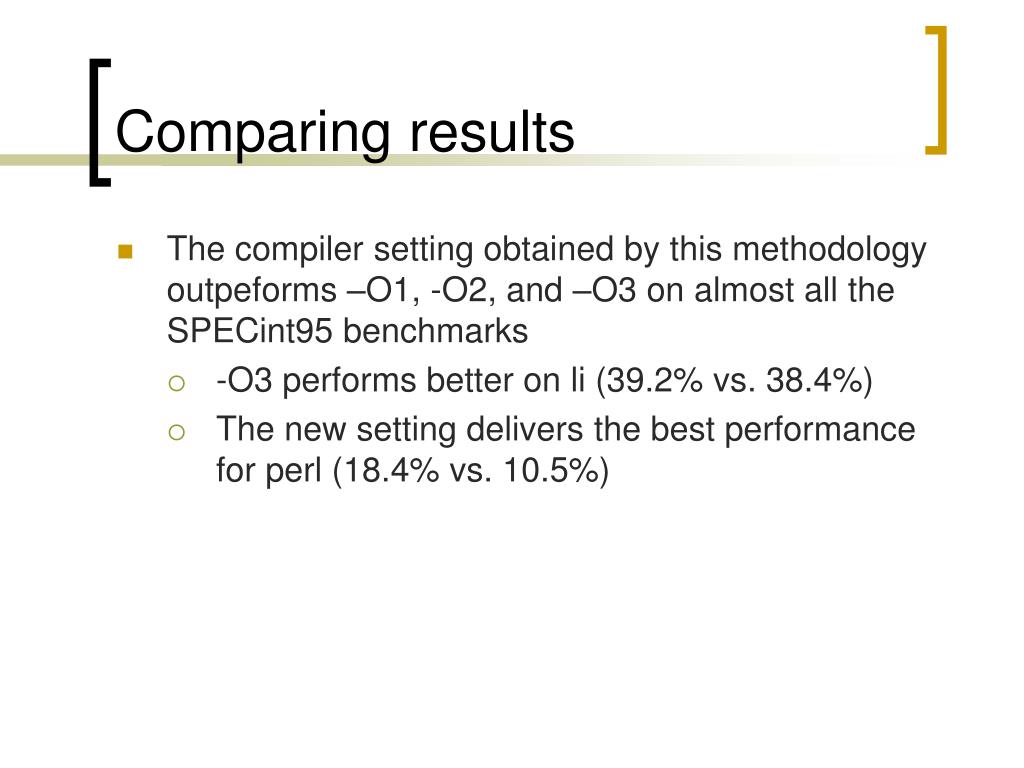 Comparing results

The compiler setting obtained by this methodology outpeforms –O1, -O2, and –O3 on almost all the SPECint95 benchmarks

-O3 performs better on li (39.2% vs. 38.4%)

The new setting delivers the best performance for perl (18.4% vs. 10.5%)